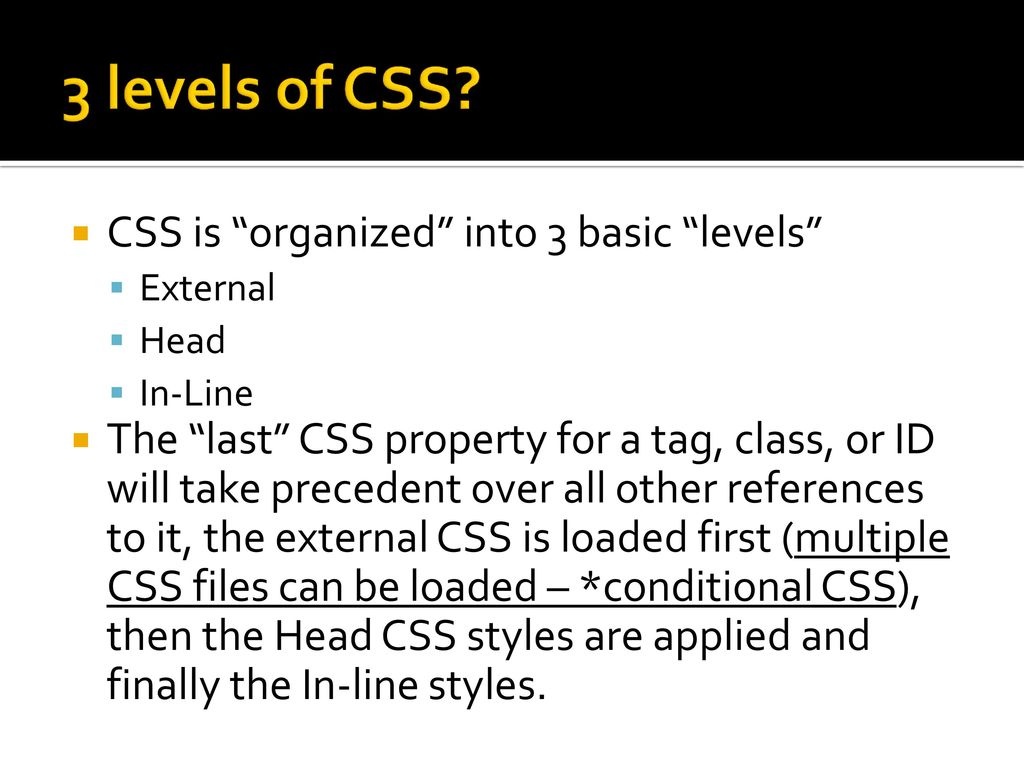 3 levels of CSS?

CSS is “organized” into 3 basic “levels”

External

Head

In-Line

The “last” CSS property for a tag, class, or ID will take precedent over all other references to it, the external CSS is loaded first (multiple CSS files can be loaded – *conditional CSS), then the Head CSS styles are applied and finally the In-line styles.